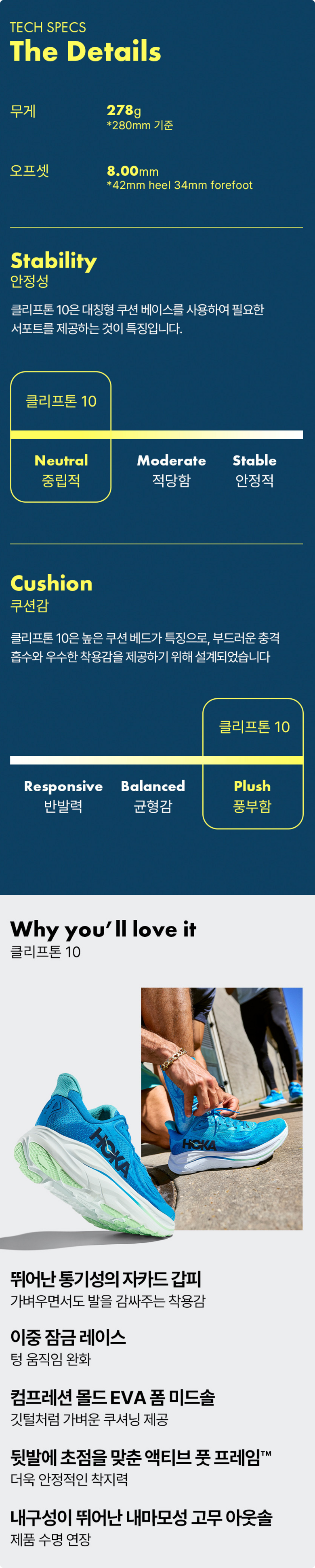 TECH SPECS
The Details

무게
278g
*280mm 기준

오프셋
8.00mm
*42mm heel 34mm forefoot

Stability
안정성

클리프톤 10은 대칭형 쿠션 베이스를 사용하여 필요한 서포트를 제공하는 것이 특징입니다.

클리프톤 10

Neutral
중립적

Moderate
적당함

Stable
안정적

Cushion
쿠션감

클리프톤 10은 높은 쿠션 베드가 특징으로, 부드러운 충격 흡수와 우수한 착용감을 제공하기 위해 설계되었습니다

클리프톤 10

Responsive
반발력

Balanced
균형감

Plush
풍부함

Why you'll love it
클리프톤 10

HOKA

HOKA

뛰어난 통기성의 자카드 갑피
가벼우면서도 발을 감싸주는 착용감

이중 잠금 레이스
텅 움직임 완화

컴프레션 몰드 EVA 폼 미드솔
깃털처럼 가벼운 쿠셔닝 제공

뒷발에 초점을 맞춘 액티브 풋 프레임™
더욱 안정적인 착지력

내구성이 뛰어난 내마모성 고무 아웃솔
제품 수명 연장